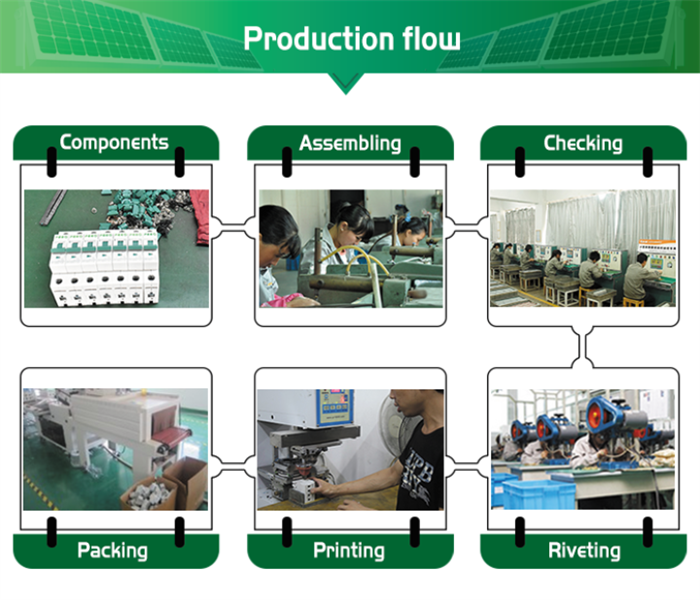 Production flow

Components

Assembling

Checking

Packing

Printing

Riveting